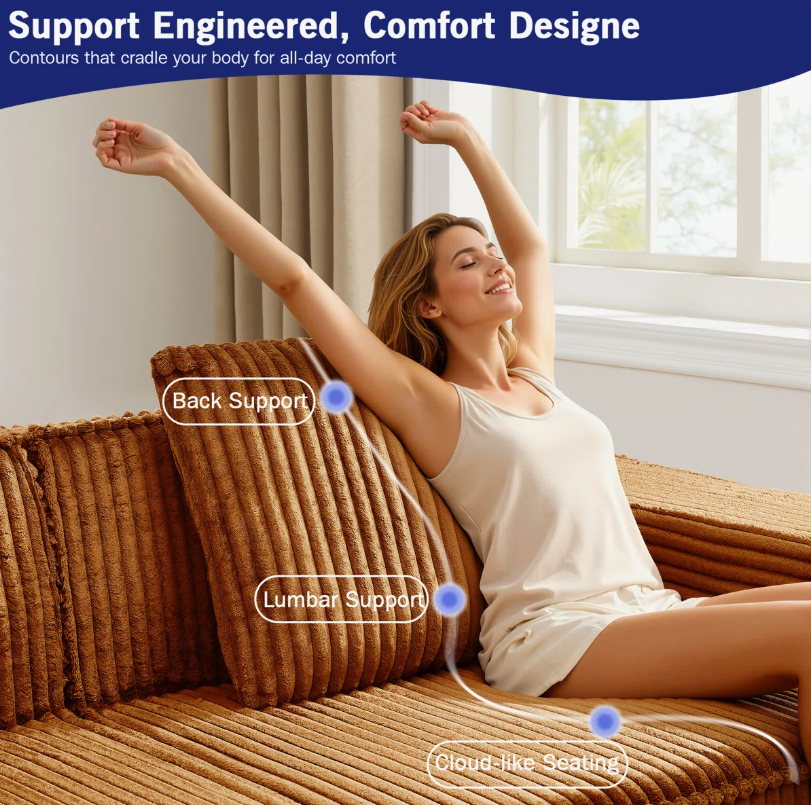 Support Engineered, Comfort Designe

Contours that cradle your body for all-day comfort

Back Support

Lumbar Support

Cloud-like Seating